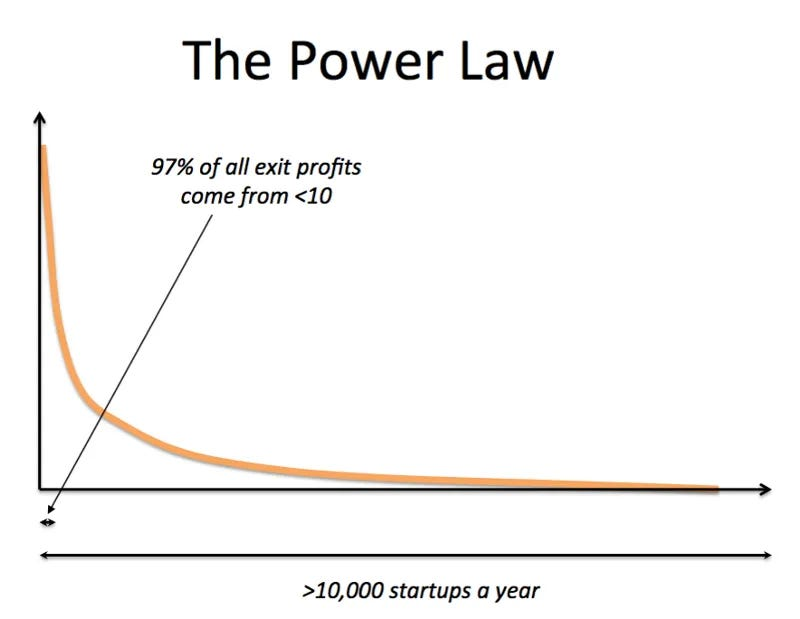 The Power Law

97% of all exit profits come from <10

>10,000 startups a year